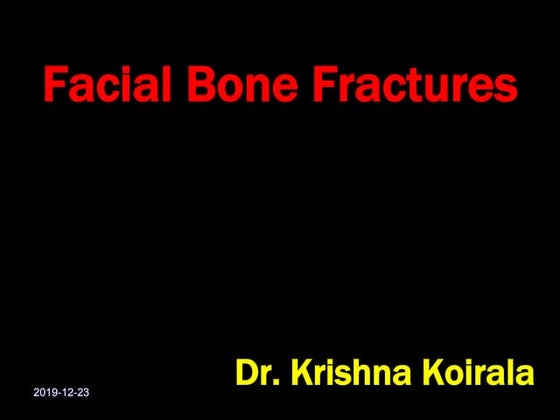 Facial Bone Fractures

Dr. Krishna Koirala

2019-12-23